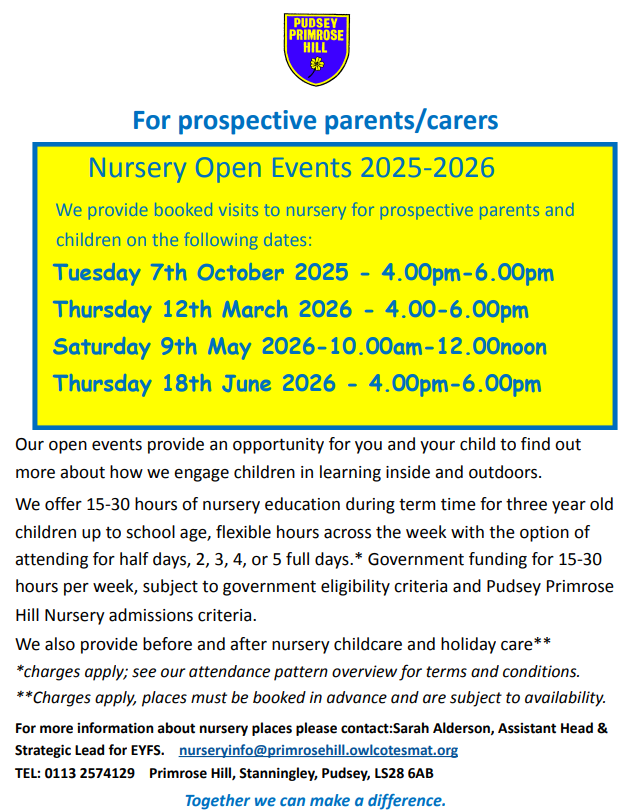 PUDSEY PRIMROSE HILL

For prospective parents/carers

Nursery Open Events 2025-2026

We provide booked visits to nursery for prospective parents and children on the following dates:

Tuesday 7th October 2025 - 4.00pm-6.00pm

Thursday 12th March 2026 - 4.00-6.00pm

Saturday 9th May 2026-10.00am-12.00noon

Thursday 18th June 2026 - 4.00pm-6.00pm

Our open events provide an opportunity for you and your child to find out more about how we engage children in learning inside and outdoors.

We offer 15-30 hours of nursery education during term time for three year old children up to school age, flexible hours across the week with the option of attending for half days, 2, 3, 4, or 5 full days.* Government funding for 15-30 hours per week, subject to government eligibility criteria and Pudsey Primrose Hill Nursery admissions criteria.

We also provide before and after nursery childcare and holiday care**

*charges apply; see our attendance pattern overview for terms and conditions.

**Charges apply, places must be booked in advance and are subject to availability.

For more information about nursery places please contact:Sarah Alderson, Assistant Head & Strategic Lead for EYFS. nurseryinfo@primrosehill.owlcotesmat.org

TEL: 0113 2574129 Primrose Hill, Stanningley, Pudsey, LS28 6AB

Together we can make a difference.